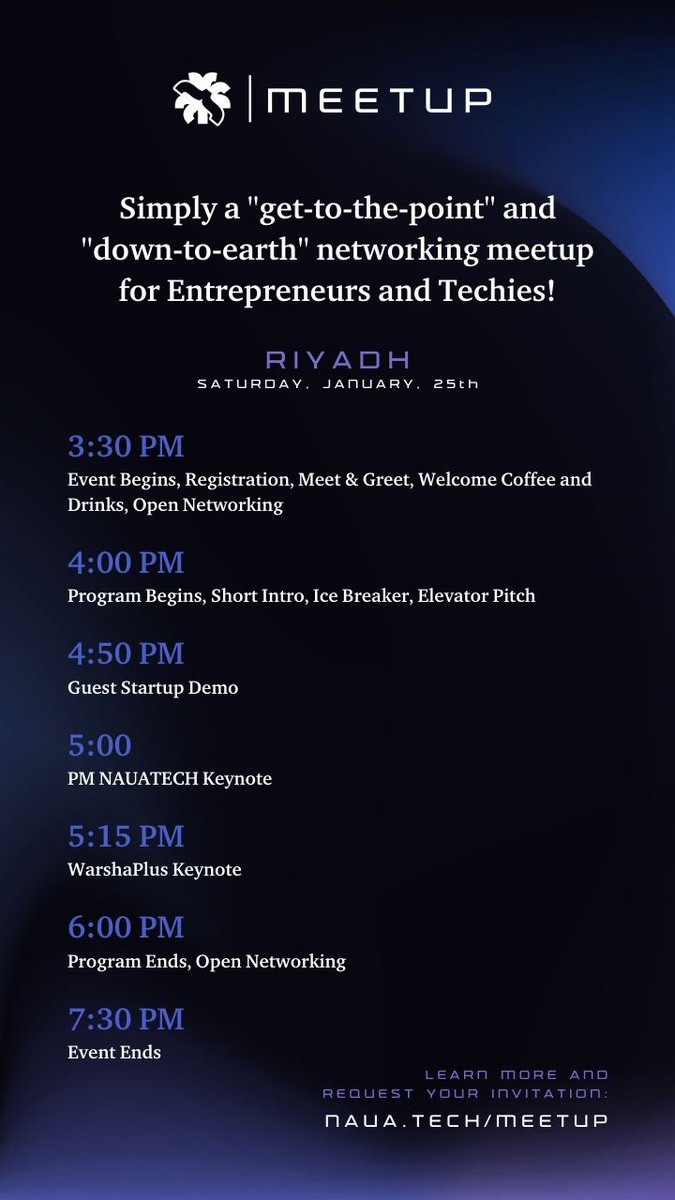 MEETUP

Simply a "get-to-the-point" and "down-to-earth" networking meetup for Entrepreneurs and Techies!

RIYADH
SATURDAY, JANUARY, 25th

3:30 PM
Event Begins, Registration, Meet & Greet, Welcome Coffee and Drinks, Open Networking

4:00 PM
Program Begins, Short Intro, Ice Breaker, Elevator Pitch

4:50 PM
Guest Startup Demo

5:00
PM NAUATECH Keynote

5:15 PM
WarshaPlus Keynote

6:00 PM
Program Ends, Open Networking

7:30 PM
Event Ends

LEARN MORE AND REQUEST YOUR INVITATION:
NAUA.TECH/MEETUP